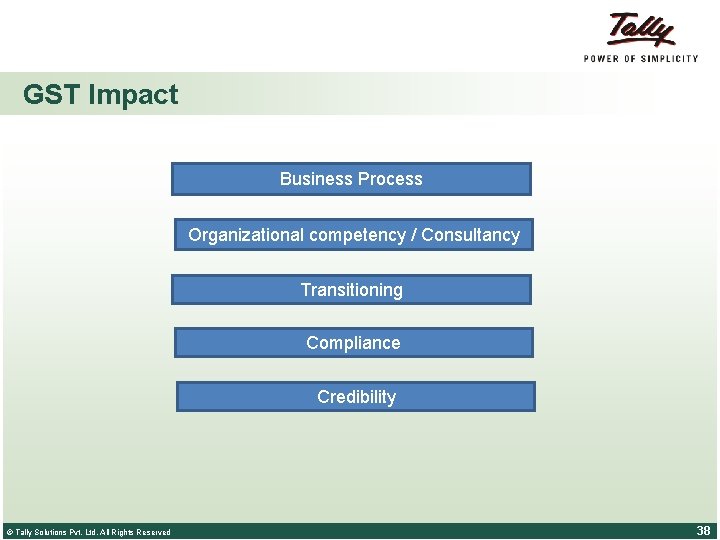 Tally
POWER OF SIMPLICITY

GST Impact

Business Process

Organizational competency / Consultancy

Transitioning

Compliance

Credibility

© Tally Solutions Pvt. Ltd. All Rights Reserved

38